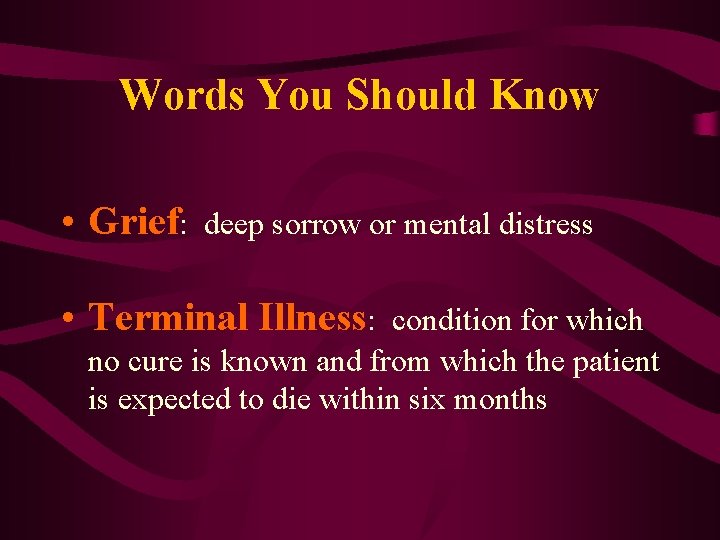 Words You Should Know

• Grief: deep sorrow or mental distress

• Terminal Illness: condition for which no cure is known and from which the patient is expected to die within six months